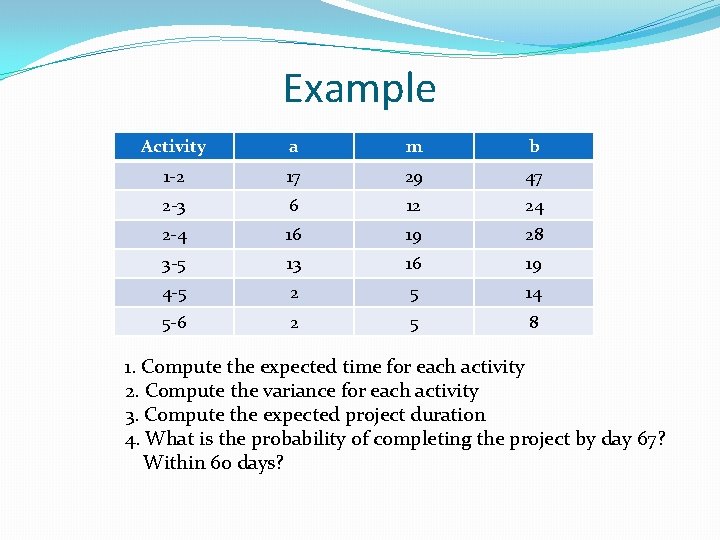 Example

| Activity | a | m | b |
|---|---|---|---|
| 1-2 | 17 | 29 | 47 |
| 2-3 | 6 | 12 | 24 |
| 2-4 | 16 | 19 | 28 |
| 3-5 | 13 | 16 | 19 |
| 4-5 | 2 | 5 | 14 |
| 5-6 | 2 | 5 | 8 |

1. Compute the expected time for each activity
2. Compute the variance for each activity
3. Compute the expected project duration
4. What is the probability of completing the project by day 67? Within 60 days?